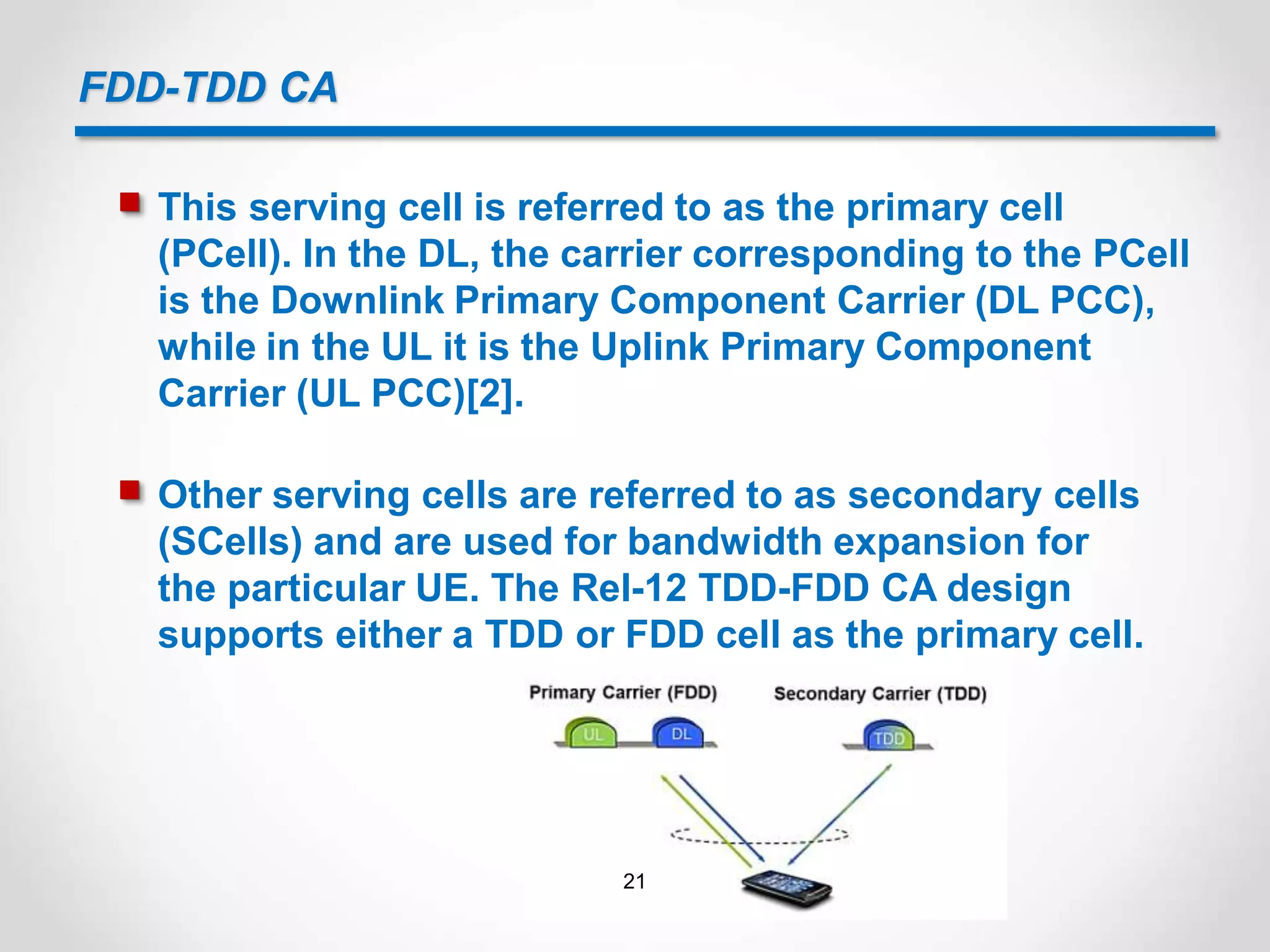 FDD-TDD CA

This serving cell is referred to as the primary cell (PCell). In the DL, the carrier corresponding to the PCell is the Downlink Primary Component Carrier (DL PCC), while in the UL it is the Uplink Primary Component Carrier (UL PCC)[2].

Other serving cells are referred to as secondary cells (SCells) and are used for bandwidth expansion for the particular UE. The Rel-12 TDD-FDD CA design supports either a TDD or FDD cell as the primary cell.

Primary Carrier (FDD)

Secondary Carrier (TDD)

UL

DL

TDD

21